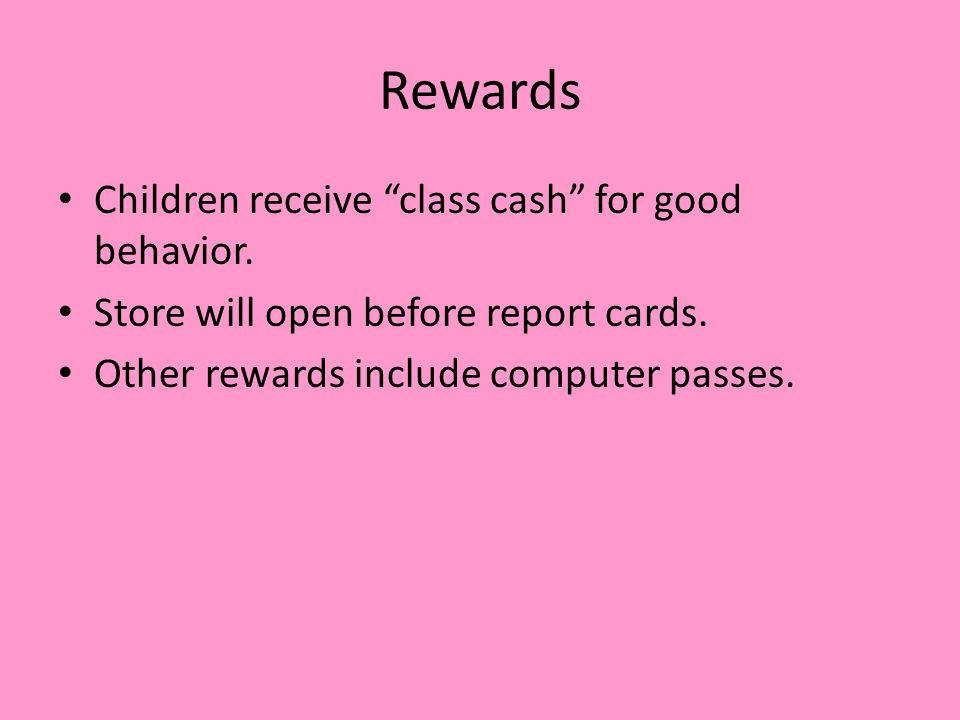 Rewards

• Children receive “class cash” for good behavior.
• Store will open before report cards.
• Other rewards include computer passes.